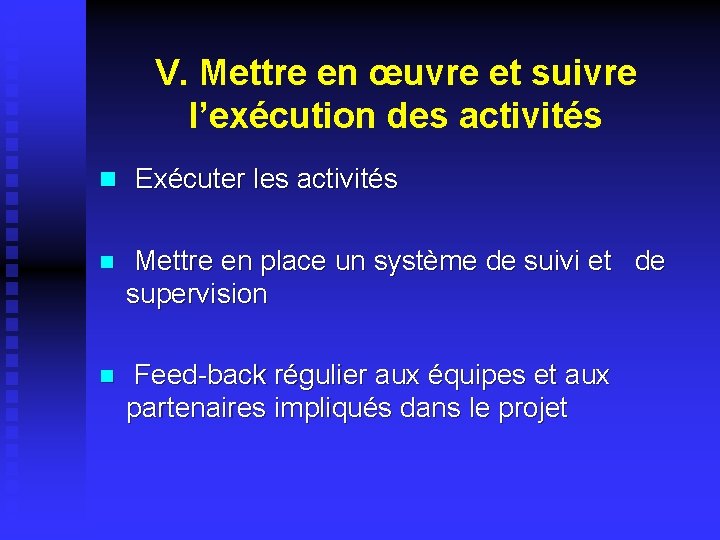 V. Mettre en œuvre et suivre l’exécution des activités

Exécuter les activités

Mettre en place un système de suivi et de supervision

Feed-back régulier aux équipes et aux partenaires impliqués dans le projet